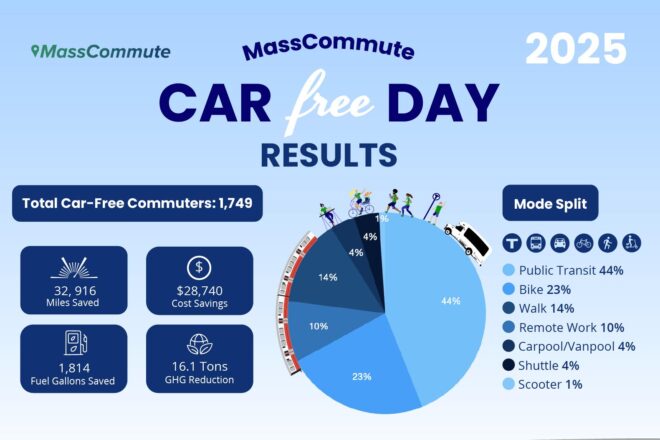 MassCommute

MassCommute

2025

CAR free DAY

RESULTS

Total Car-Free Commuters: 1,749

32, 916
Miles Saved

$28,740
Cost Savings

1,814
Fuel Gallons Saved

16.1 Tons
GHG Reduction

1%
4%
4%
14%
10%
23%
44%

Mode Split

Public Transit 44%
Bike 23%
Walk 14%
Remote Work 10%
Carpool/Vanpool 4%
Shuttle 4%
Scooter 1%